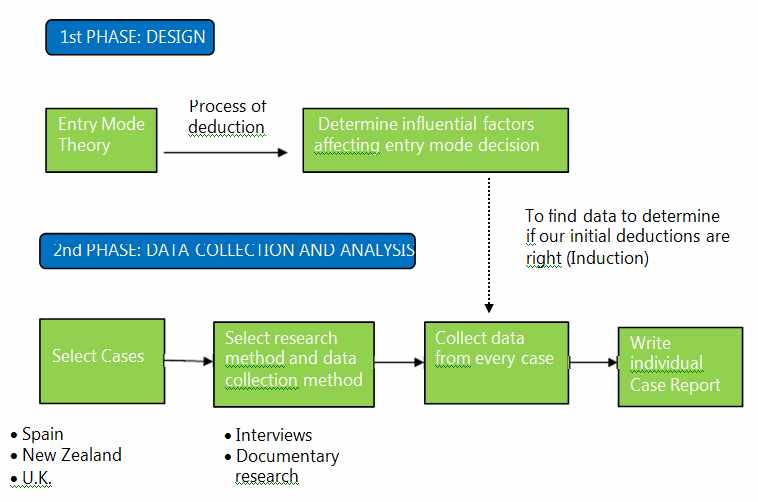 1st PHASE: DESIGN

Entry Mode Theory

Process of deduction

Determine influential factors affecting entry mode decision

To find data to determine if our initial deductions are right (Induction)

2nd PHASE: DATA COLLECTION AND ANALYSIS

Select Cases

Select research method and data collection method

Collect data from every case

Write individual Case Report

• Spain
• New Zealand
• U.K.

• Interviews
• Documentary research